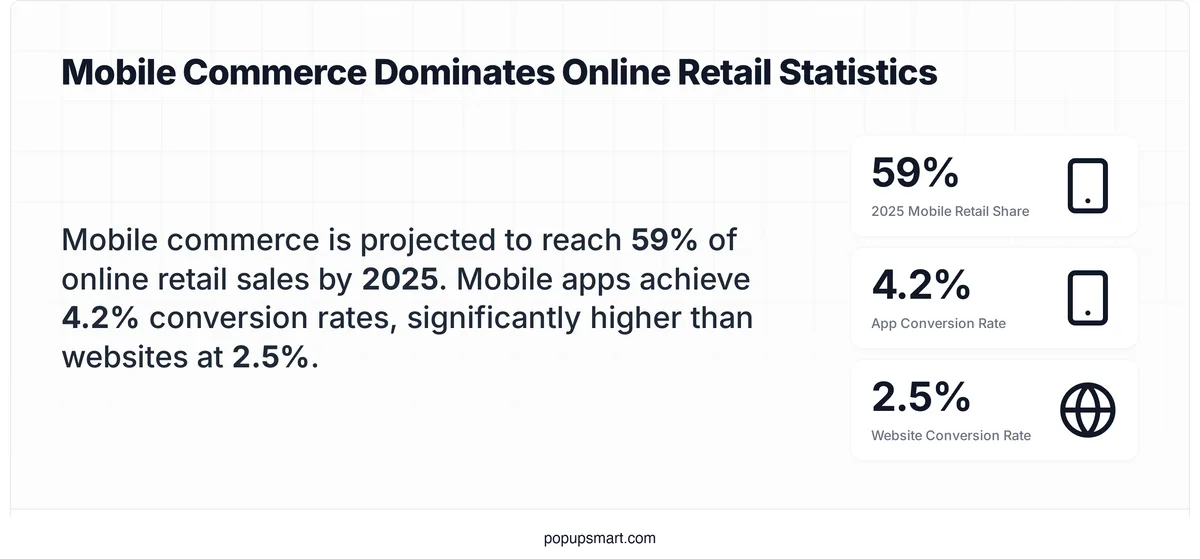 Mobile Commerce Dominates Online Retail Statistics

Mobile commerce is projected to reach 59% of online retail sales by 2025. Mobile apps achieve 4.2% conversion rates, significantly higher than websites at 2.5%.

59%
2025 Mobile Retail Share

4.2%
App Conversion Rate

2.5%
Website Conversion Rate

popupsmart.com